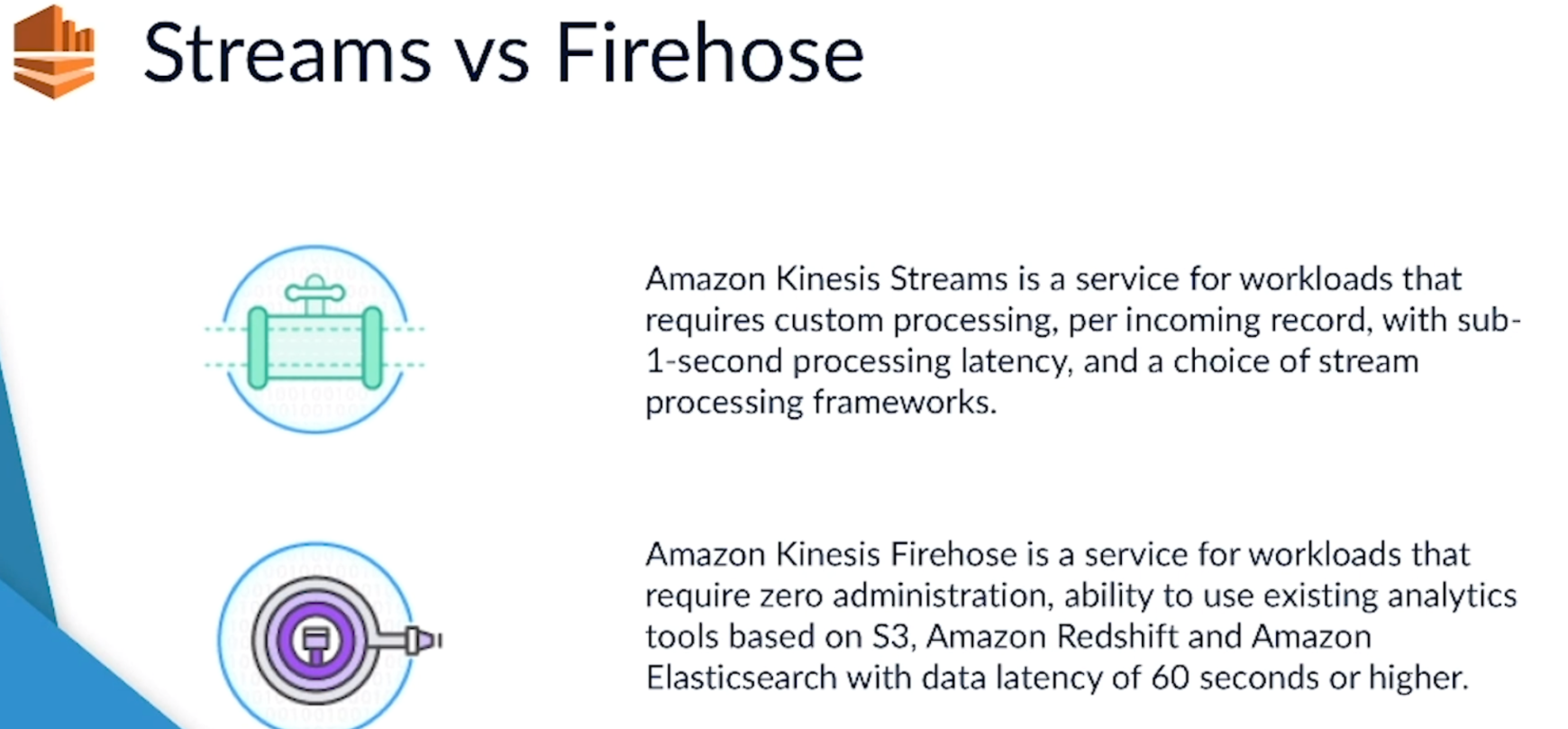 Streams vs Firehose

Amazon Kinesis Streams is a service for workloads that requires custom processing, per incoming record, with sub-1-second processing latency, and a choice of stream processing frameworks.

Amazon Kinesis Firehose is a service for workloads that require zero administration, ability to use existing analytics tools based on S3, Amazon Redshift and Amazon Elasticsearch with data latency of 60 seconds or higher.